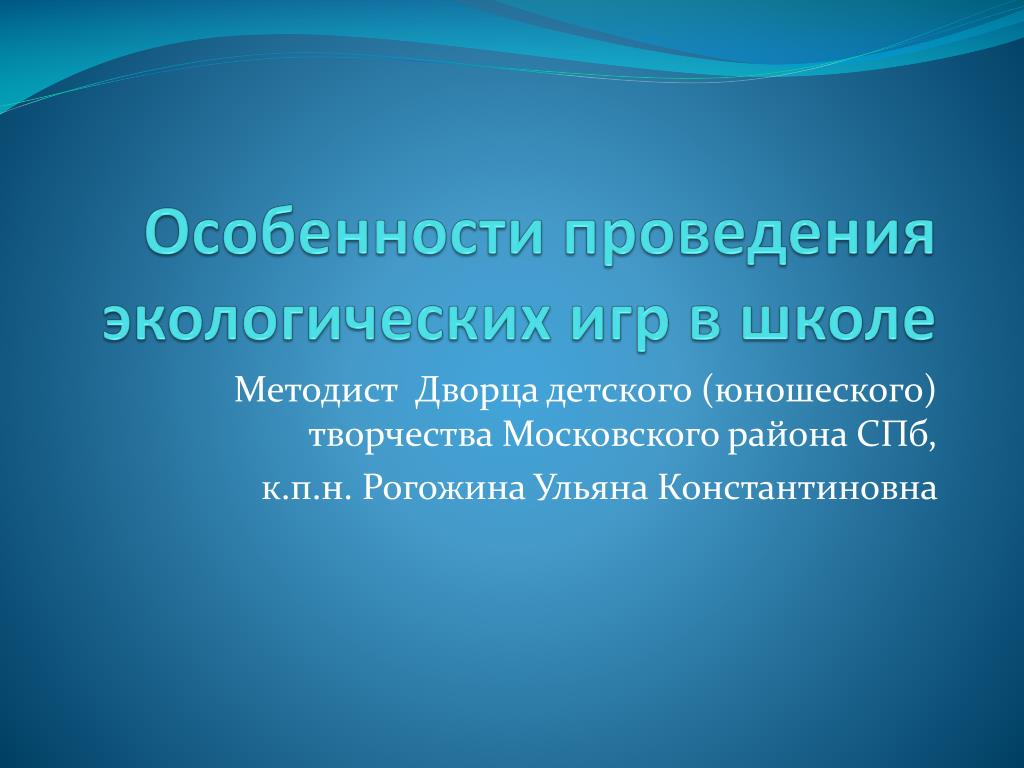 Особенности проведения экологических игр в школе

Методист Дворца детского (юношеского) творчества Московского района СПб, к.п.н. Рогожина Ульяна Константиновна